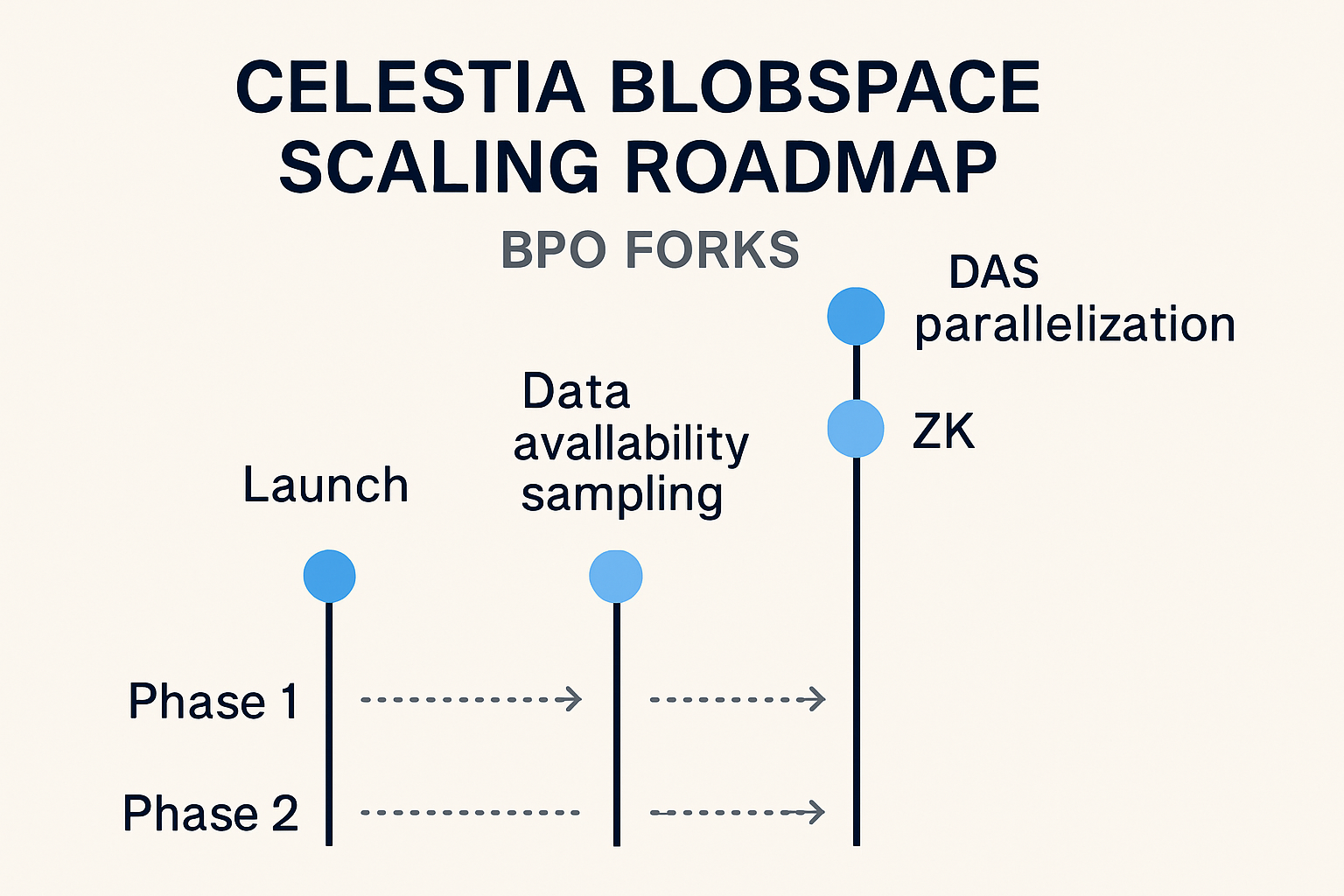 CELESTIA BLOBSPACE SCALING ROADMAP

BPO FORKS

DAS parallelization

ZK

Data avallability sampling

Launch

Phase 1

Phase 2